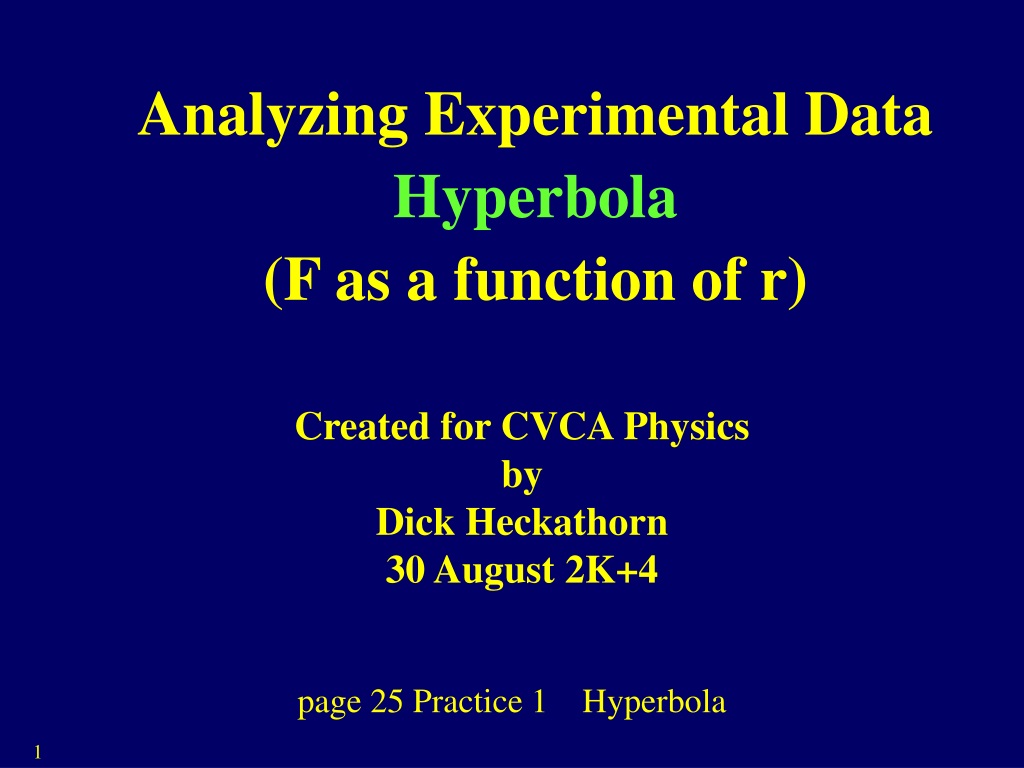 Analyzing Experimental Data
Hyperbola
(F as a function of r)

Created for CVCA Physics
by
Dick Heckathorn
30 August 2K+4

page 25 Practice 1 Hyperbola

1